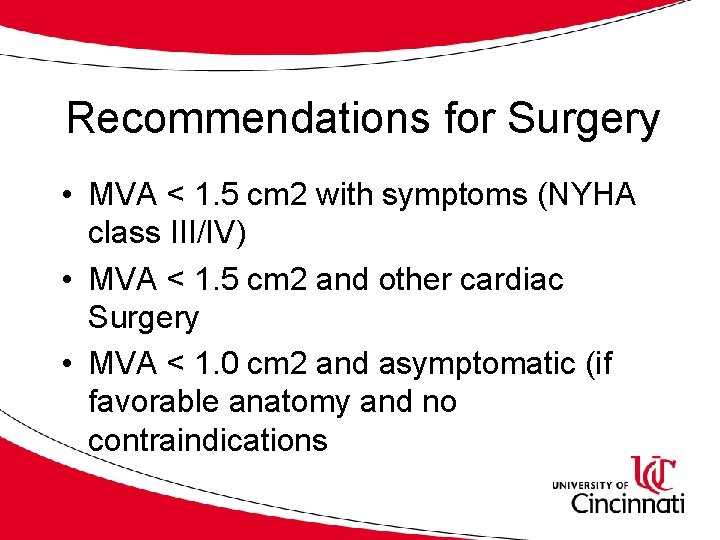 Recommendations for Surgery

• MVA < 1.5 cm2 with symptoms (NYHA class III/IV)
• MVA < 1.5 cm2 and other cardiac Surgery
• MVA < 1.0 cm2 and asymptomatic (if favorable anatomy and no contraindications

UC
UNIVERSITY OF Cincinnati